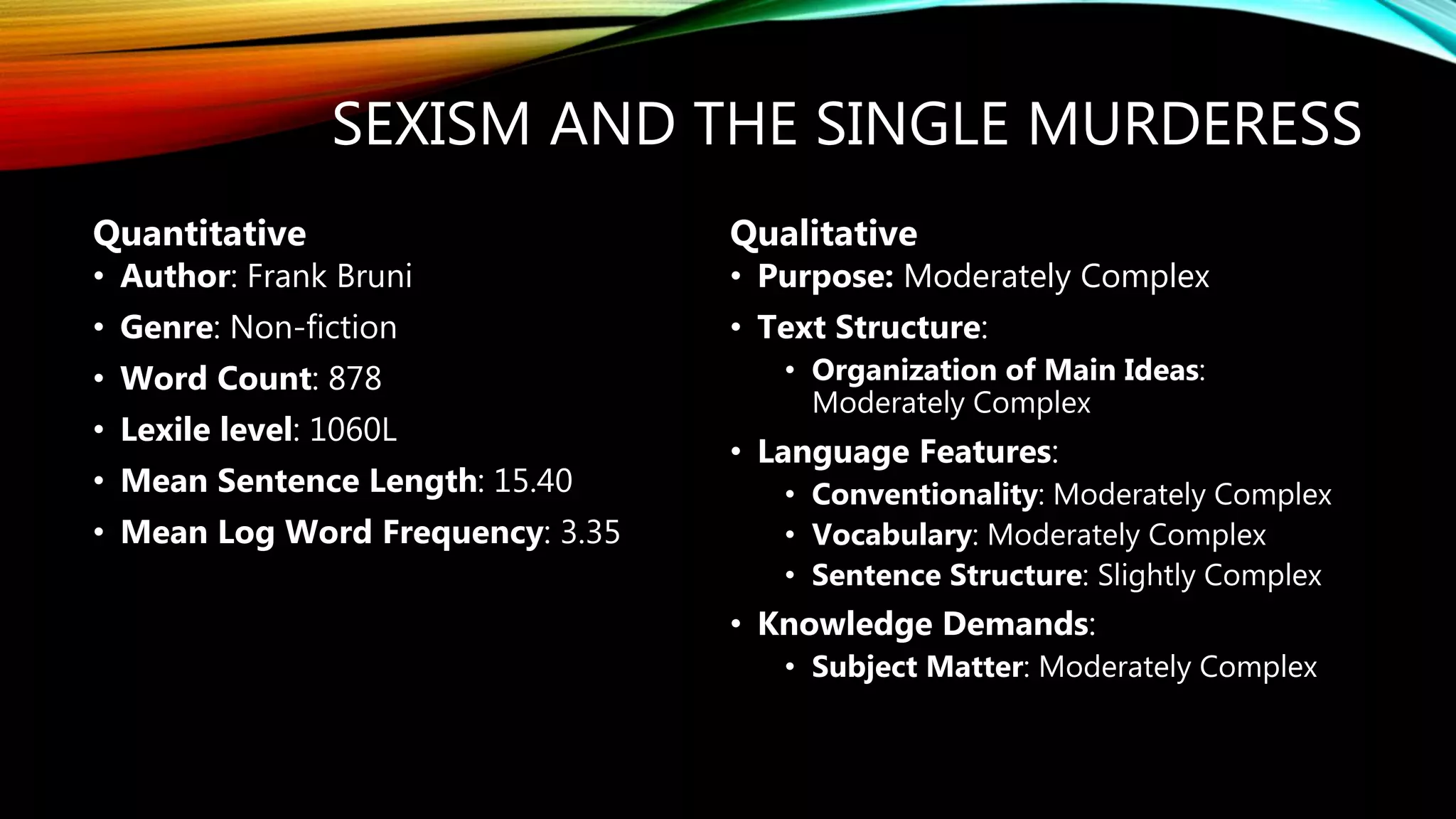 SEXISM AND THE SINGLE MURDERESS

Quantitative
• Author: Frank Bruni
• Genre: Non-fiction
• Word Count: 878
• Lexile level: 1060L
• Mean Sentence Length: 15.40
• Mean Log Word Frequency: 3.35

Qualitative
• Purpose: Moderately Complex
• Text Structure:
  • Organization of Main Ideas: Moderately Complex
• Language Features:
  • Conventionality: Moderately Complex
  • Vocabulary: Moderately Complex
  • Sentence Structure: Slightly Complex
• Knowledge Demands:
  • Subject Matter: Moderately Complex